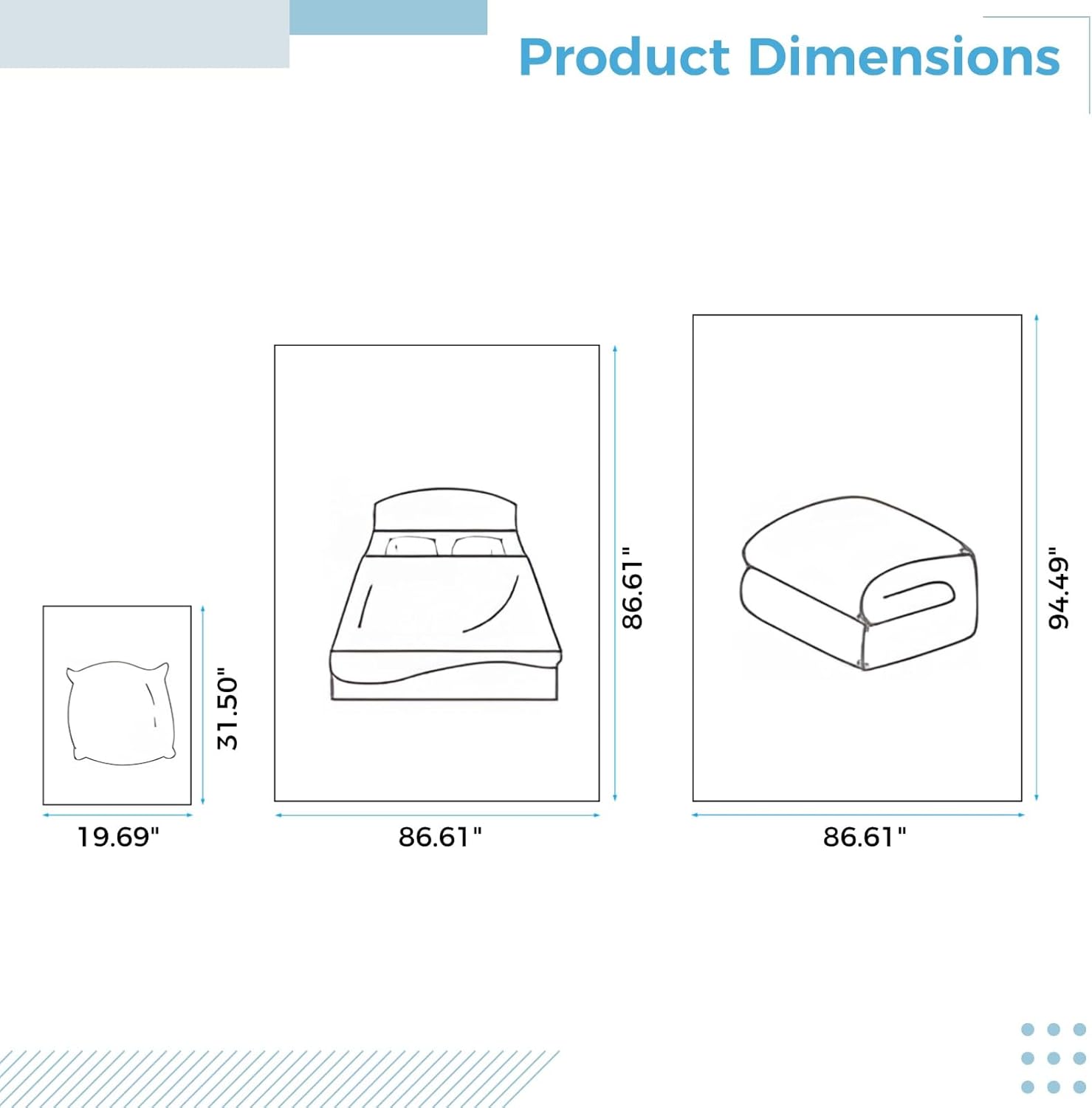 Product Dimensions

31.50"

19.69"

86.61"

86.61"

94.49"

86.61"